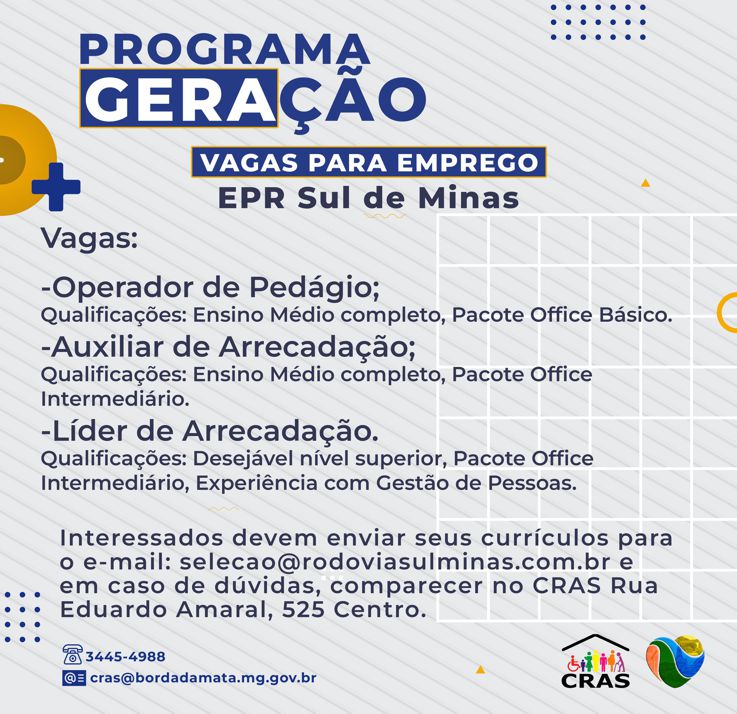 PROGRAMA GERAÇÃO

VAGAS PARA EMPREGO

EPR Sul de Minas

Vagas:

-Operador de Pedágio;
Qualificações: Ensino Médio completo, Pacote Office Básico.

-Auxiliar de Arrecadação;
Qualificações: Ensino Médio completo, Pacote Office Intermediário.

-Líder de Arrecadação.
Qualificações: Desejável nível superior, Pacote Office Intermediário, Experiência com Gestão de Pessoas.

Interessados devem enviar seus currículos para o e-mail: selecao@rodoviasulminas.com.br e em caso de dúvidas, comparecer no CRAS Rua Eduardo Amaral, 525 Centro.

3445-4988
cras@bordadamata.mg.gov.br

CRAS